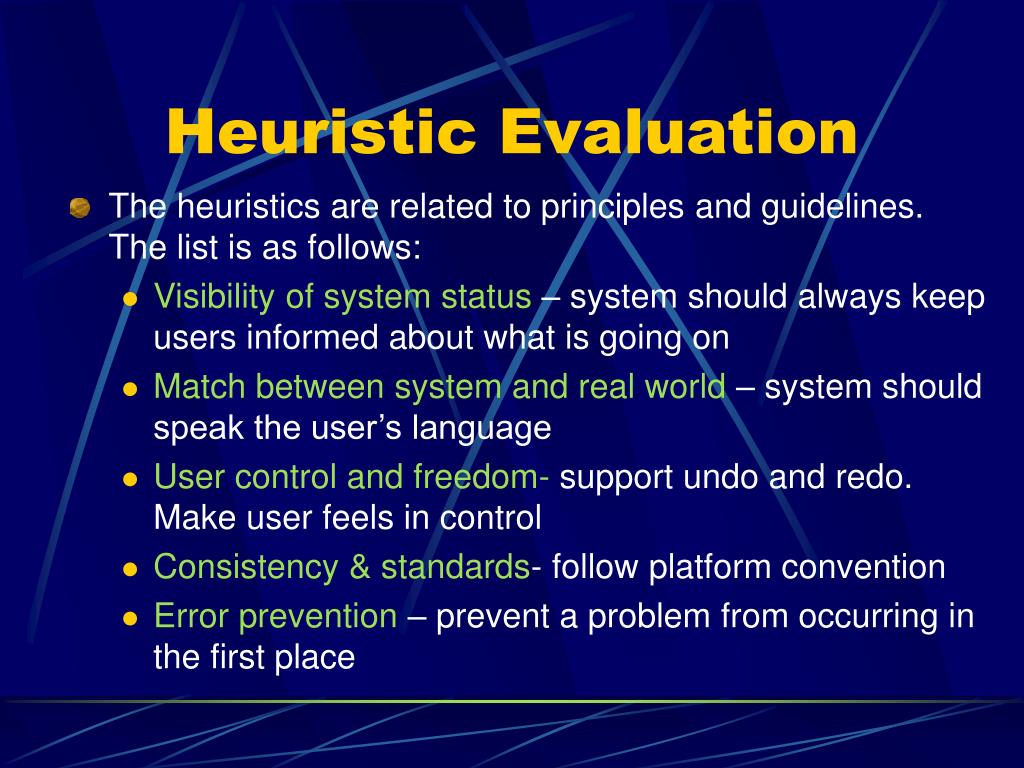 Heuristic Evaluation

The heuristics are related to principles and guidelines. The list is as follows:

- Visibility of system status – system should always keep users informed about what is going on
- Match between system and real world – system should speak the user's language
- User control and freedom- support undo and redo. Make user feels in control
- Consistency & standards- follow platform convention
- Error prevention – prevent a problem from occurring in the first place